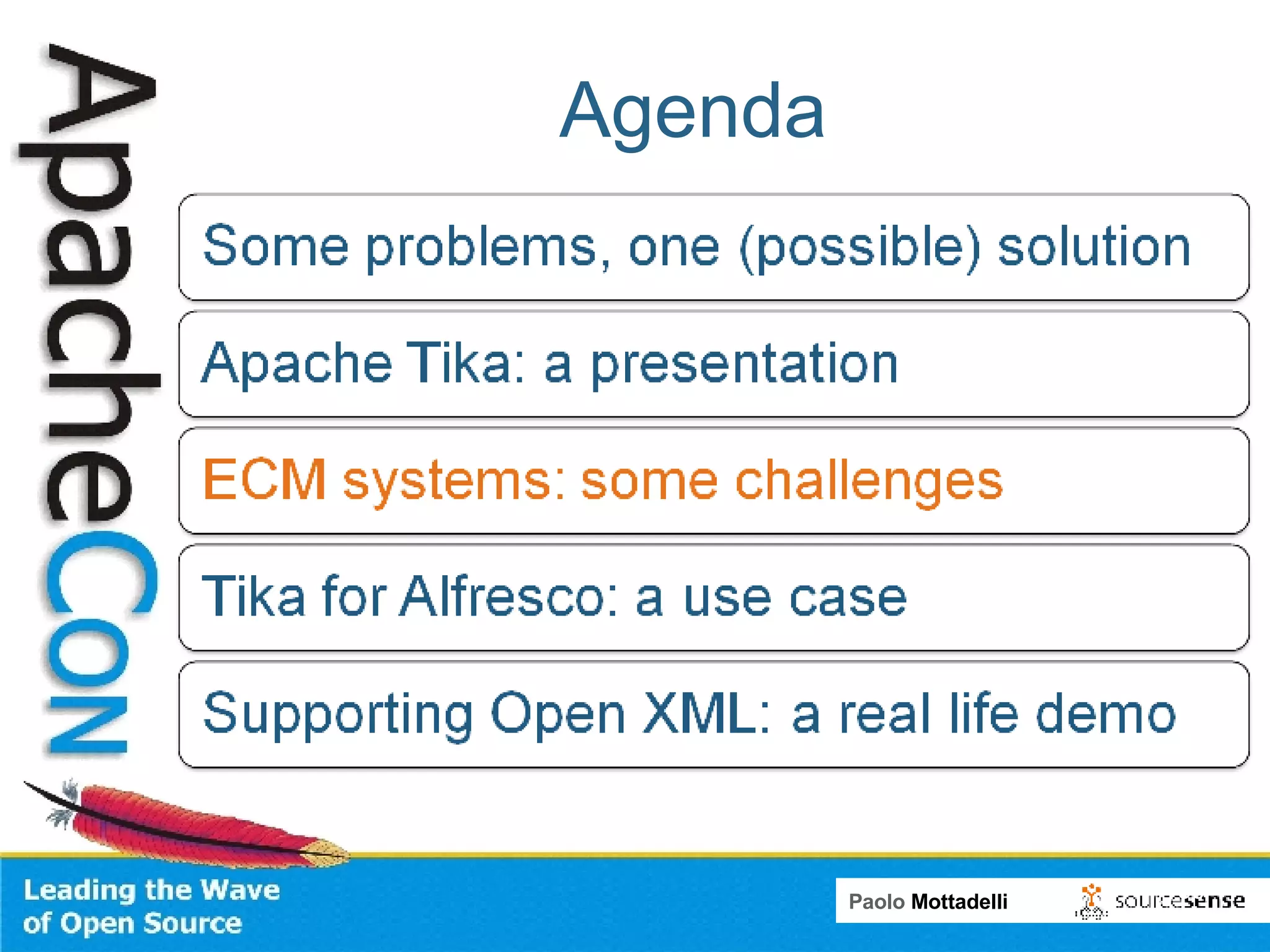 ApacheCon

Agenda

Some problems, one (possible) solution

Apache Tika: a presentation

ECM systems: some challenges

Tika for Alfresco: a use case

Supporting Open XML: a real life demo

Leading the Wave of Open Source

Paolo Mottadelli

sourcesense